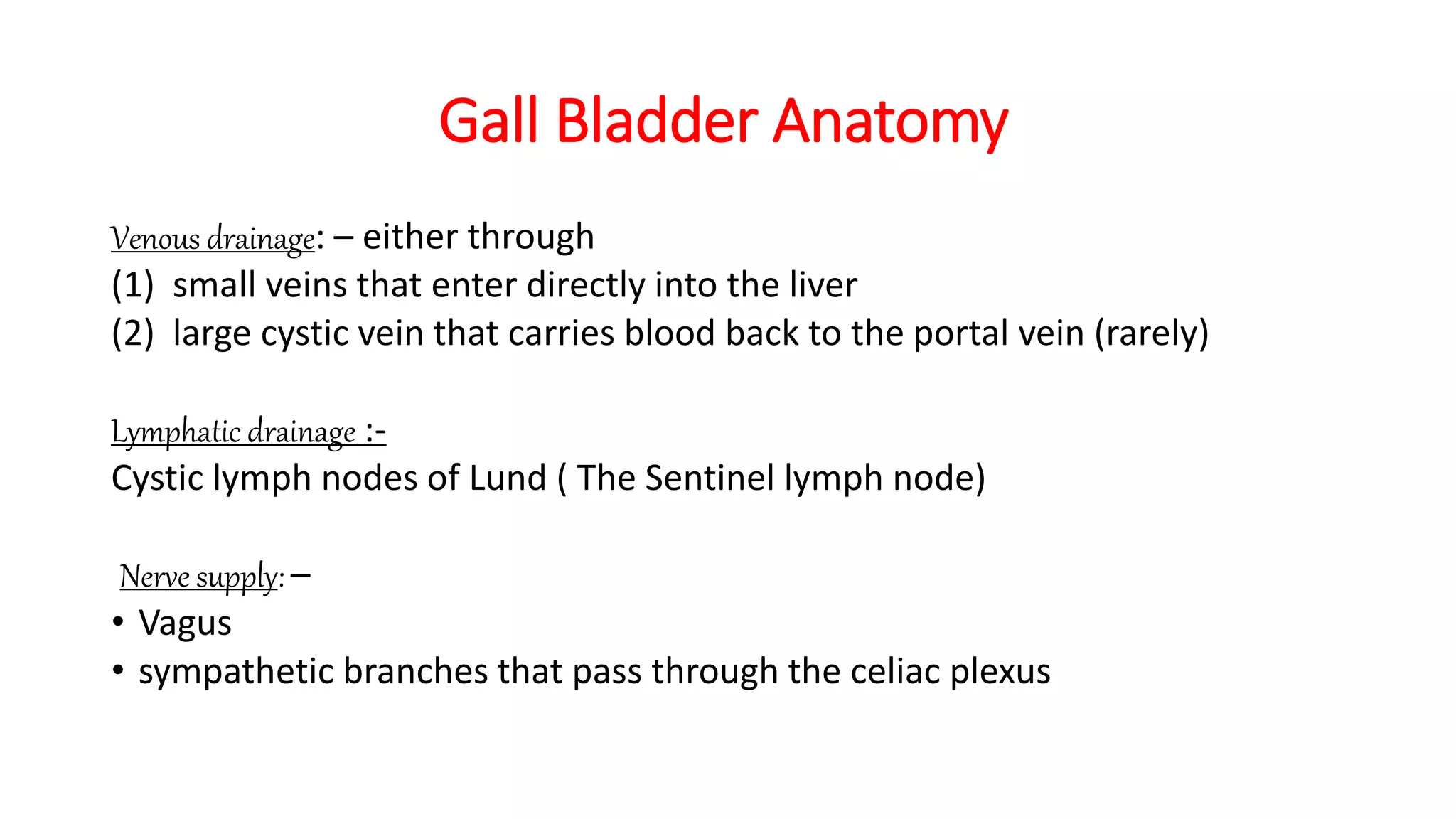 Gall Bladder Anatomy

Venous drainage: – either through
(1) small veins that enter directly into the liver
(2) large cystic vein that carries blood back to the portal vein (rarely)

Lymphatic drainage :-
Cystic lymph nodes of Lund ( The Sentinel lymph node)

Nerve supply: –
• Vagus
• sympathetic branches that pass through the celiac plexus